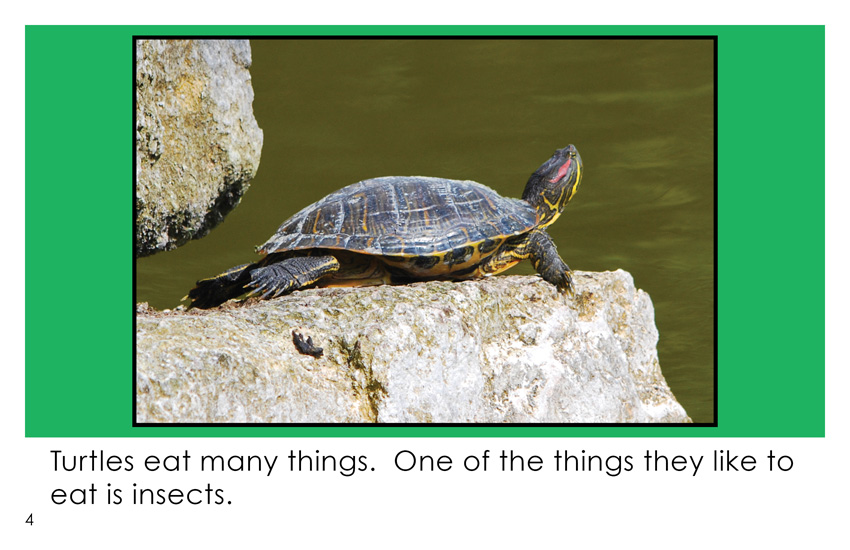 Turtles eat many things.  One of the things they like to eat is insects.

4